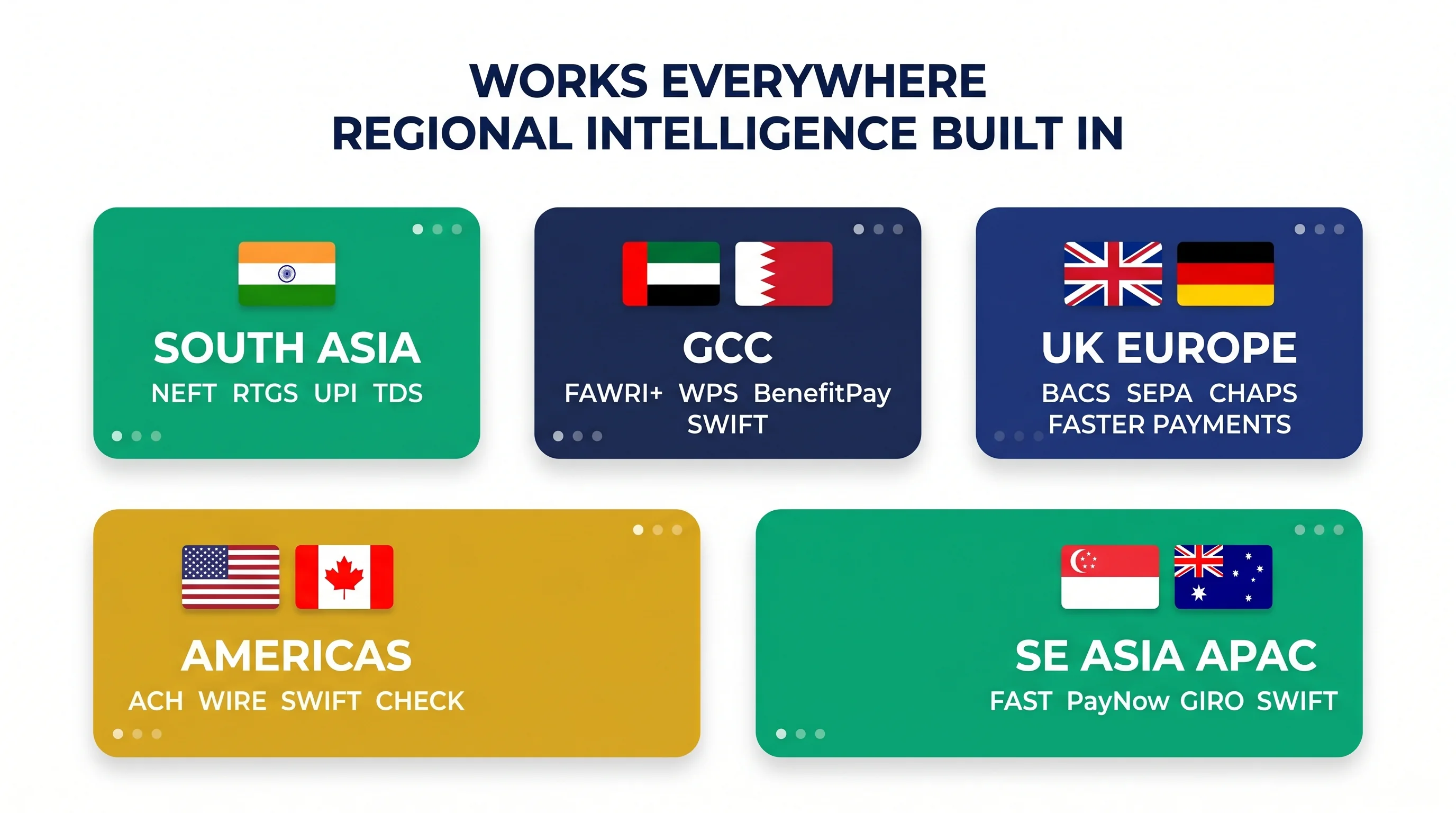 WORKS EVERYWHERE
REGIONAL INTELLIGENCE BUILT IN

SOUTH ASIA
NEFT RTGS UPI TDS

GCC
FAWRI+ WPS BenefitPay SWIFT

UK EUROPE
BACS SEPA CHAPS FASTER PAYMENTS

AMERICAS
ACH WIRE SWIFT CHECK

SE ASIA APAC
FAST PayNow GIRO SWIFT